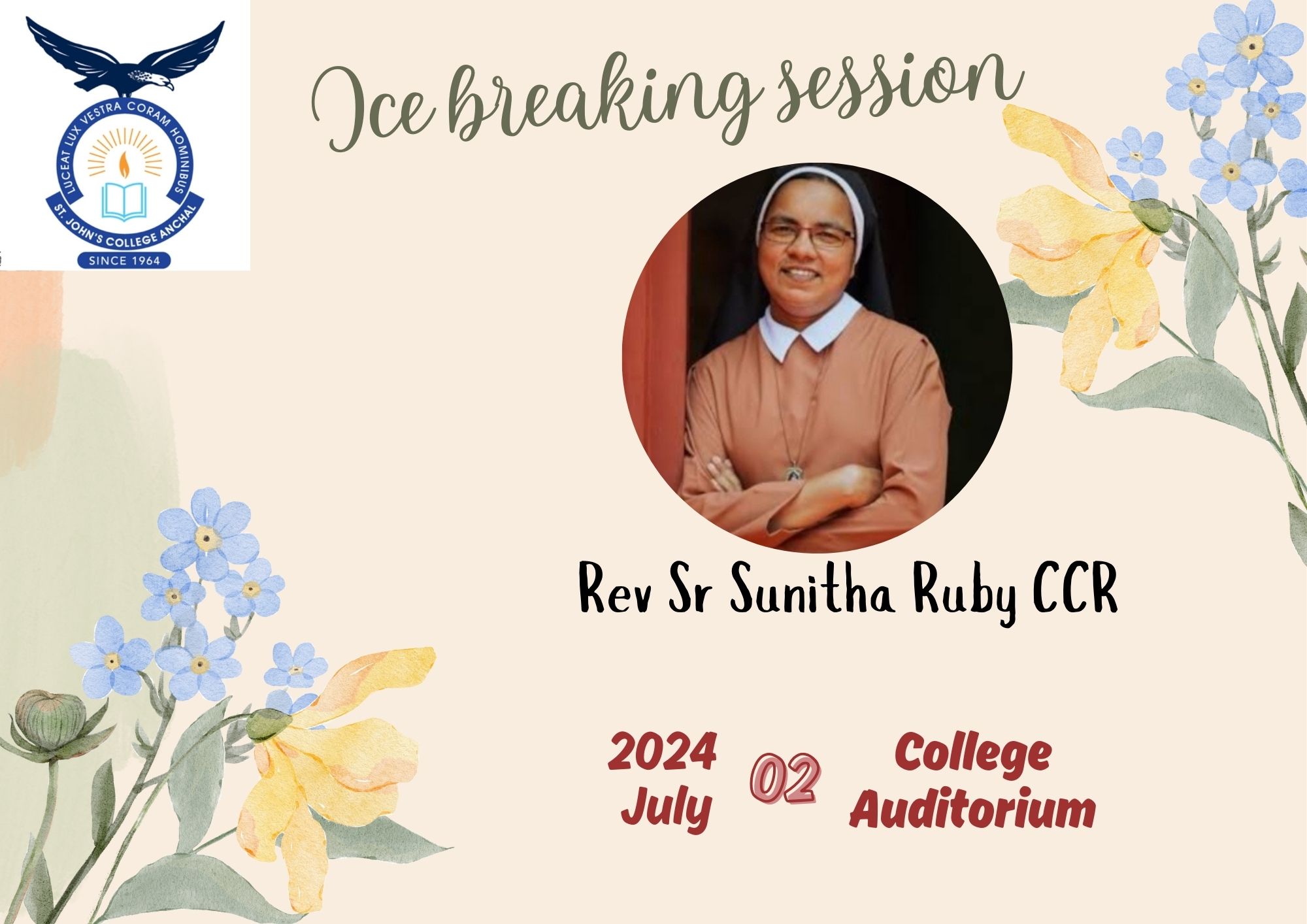 LUCEAT LUX VESTRA CORAM HOMINIBUS
ST. JOHN'S COLLEGE ANCHAL
SINCE 1964

Ice breaking session

Rev Sr Sunitha Ruby CCR

2024
July

02

College
Auditorium